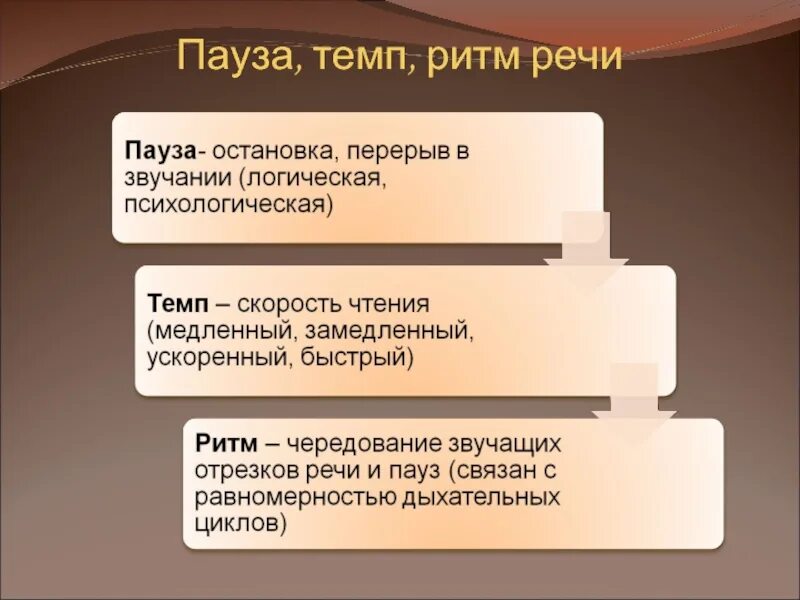 Пауза, темп, ритм речи

Пауза- остановка, перерыв в звучании (логическая, психологическая)

Темп – скорость чтения (медленный, замедленный, ускоренный, быстрый)

Ритм – чередование звучащих отрезков речи и пауз (связан с равномерностью дыхательных циклов)